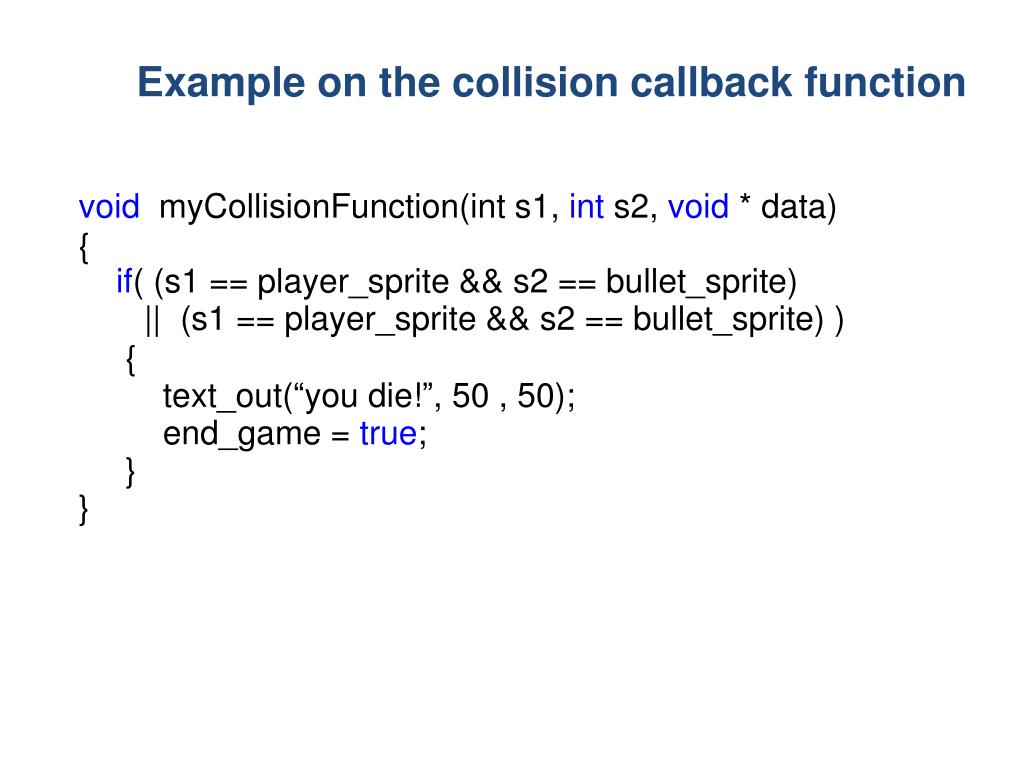 Example on the collision callback function

void myCollisionFunction(int s1, int s2, void * data)
{
if( (s1 == player_sprite && s2 == bullet_sprite)
|| (s1 == player_sprite && s2 == bullet_sprite) )
{
text_out(“you die!”, 50 , 50);
end_game = true;
}
}